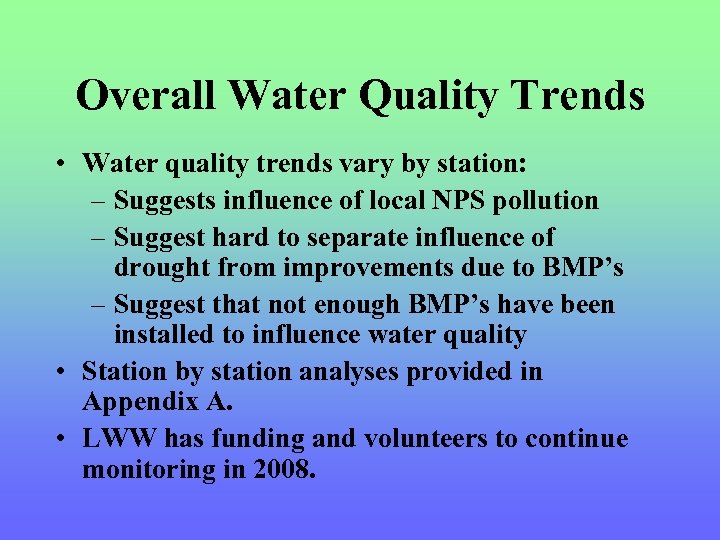 Overall Water Quality Trends

• Water quality trends vary by station:
– Suggests influence of local NPS pollution
– Suggest hard to separate influence of drought from improvements due to BMP's
– Suggest that not enough BMP's have been installed to influence water quality
• Station by station analyses provided in Appendix A.
• LWW has funding and volunteers to continue monitoring in 2008.